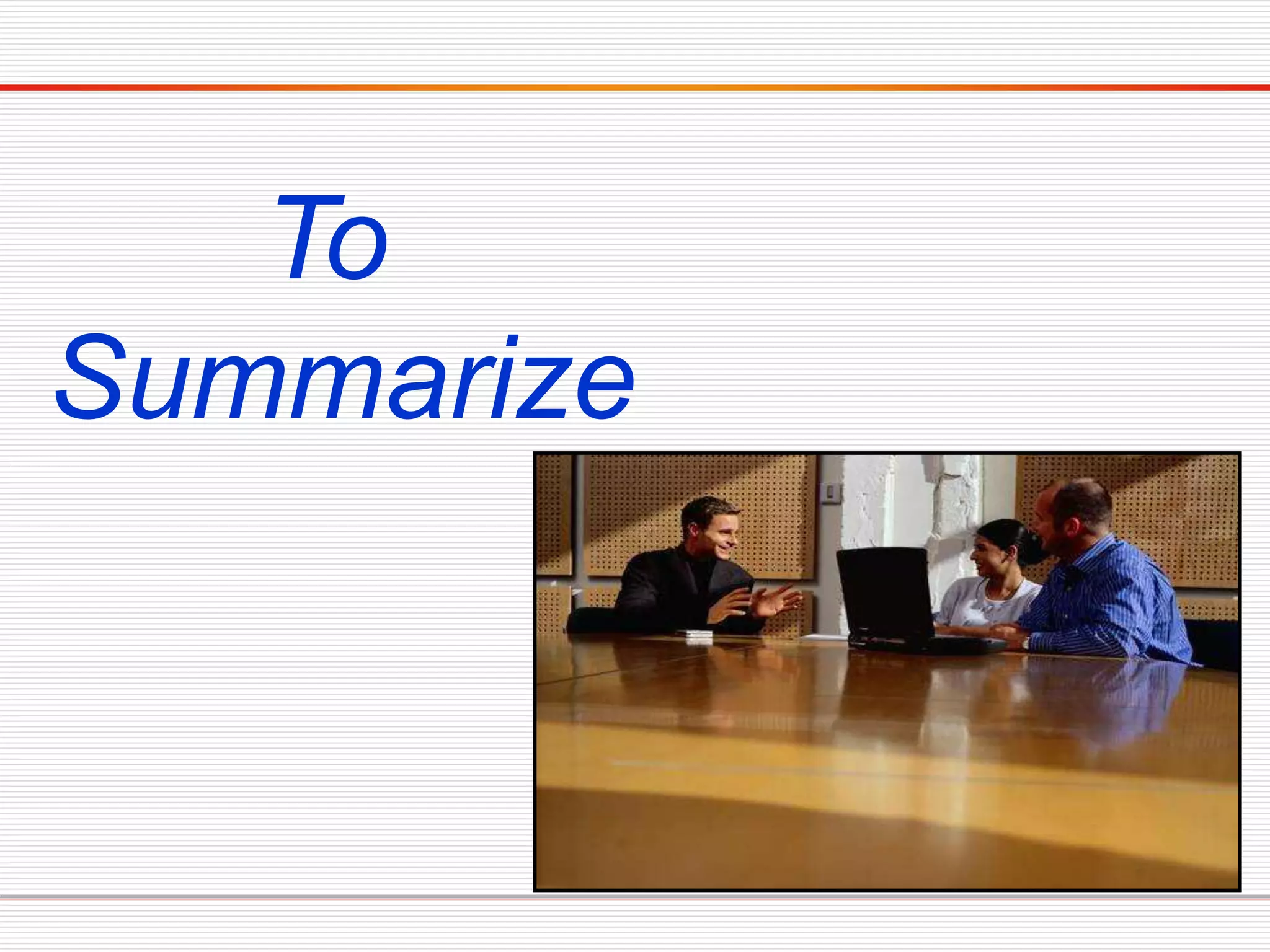 To
Summarize